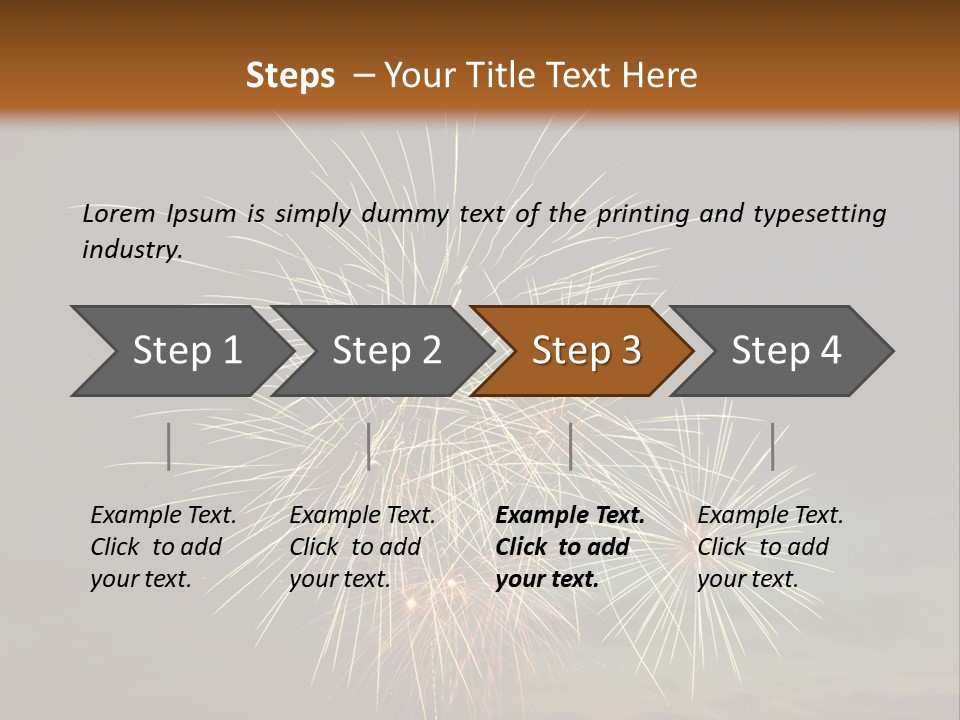 Steps – Your Title Text Here

Lorem Ipsum is simply dummy text of the printing and typesetting industry.

Step 1

Step 2

Step 3

Step 4

Example Text. Click to add your text.

Example Text. Click to add your text.

Example Text. Click to add your text.

Example Text. Click to add your text.